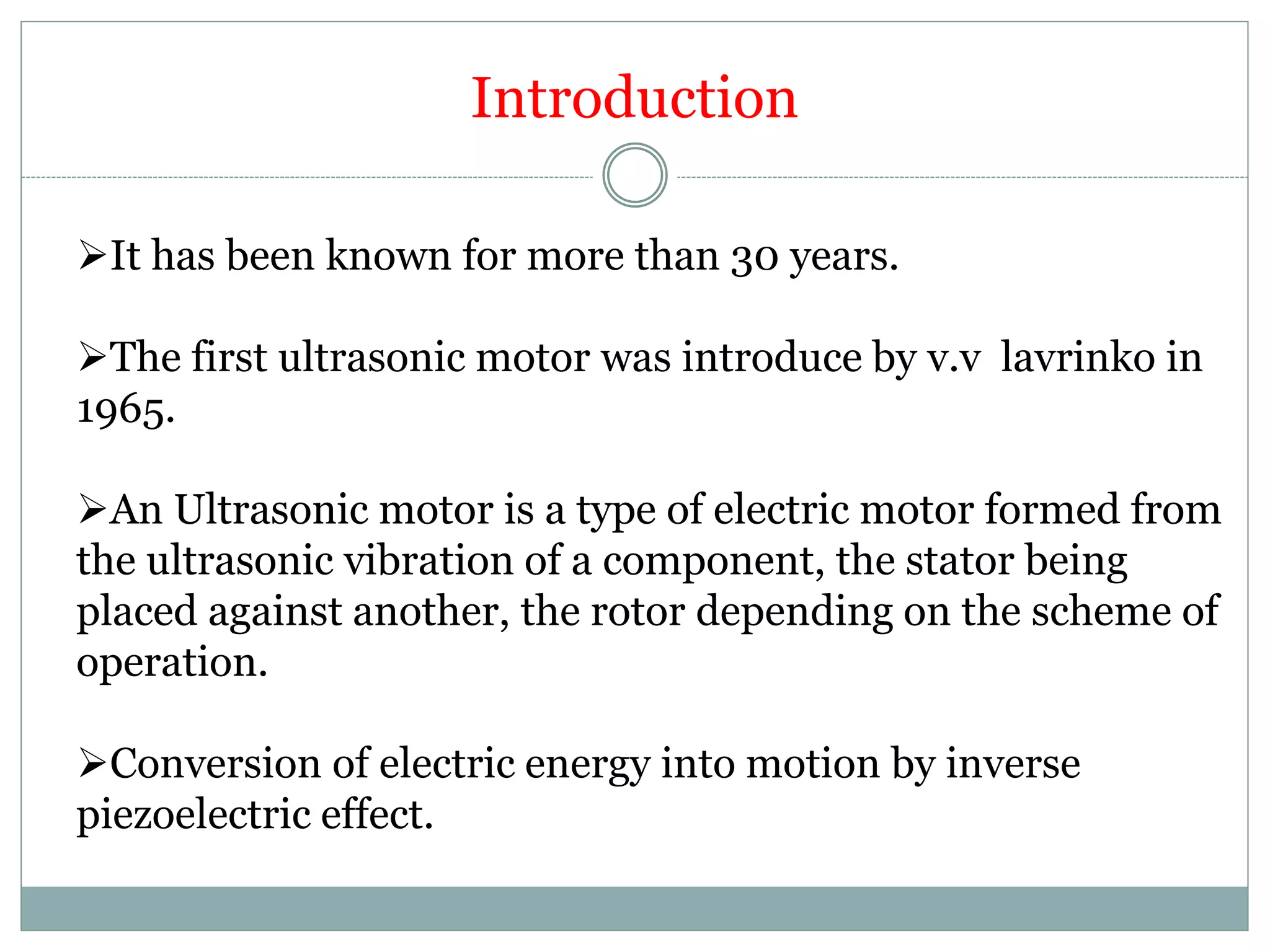 Introduction

➢It has been known for more than 30 years.

➢The first ultrasonic motor was introduce by v.v lavrinko in 1965.

➢An Ultrasonic motor is a type of electric motor formed from the ultrasonic vibration of a component, the stator being placed against another, the rotor depending on the scheme of operation.

➢Conversion of electric energy into motion by inverse piezoelectric effect.